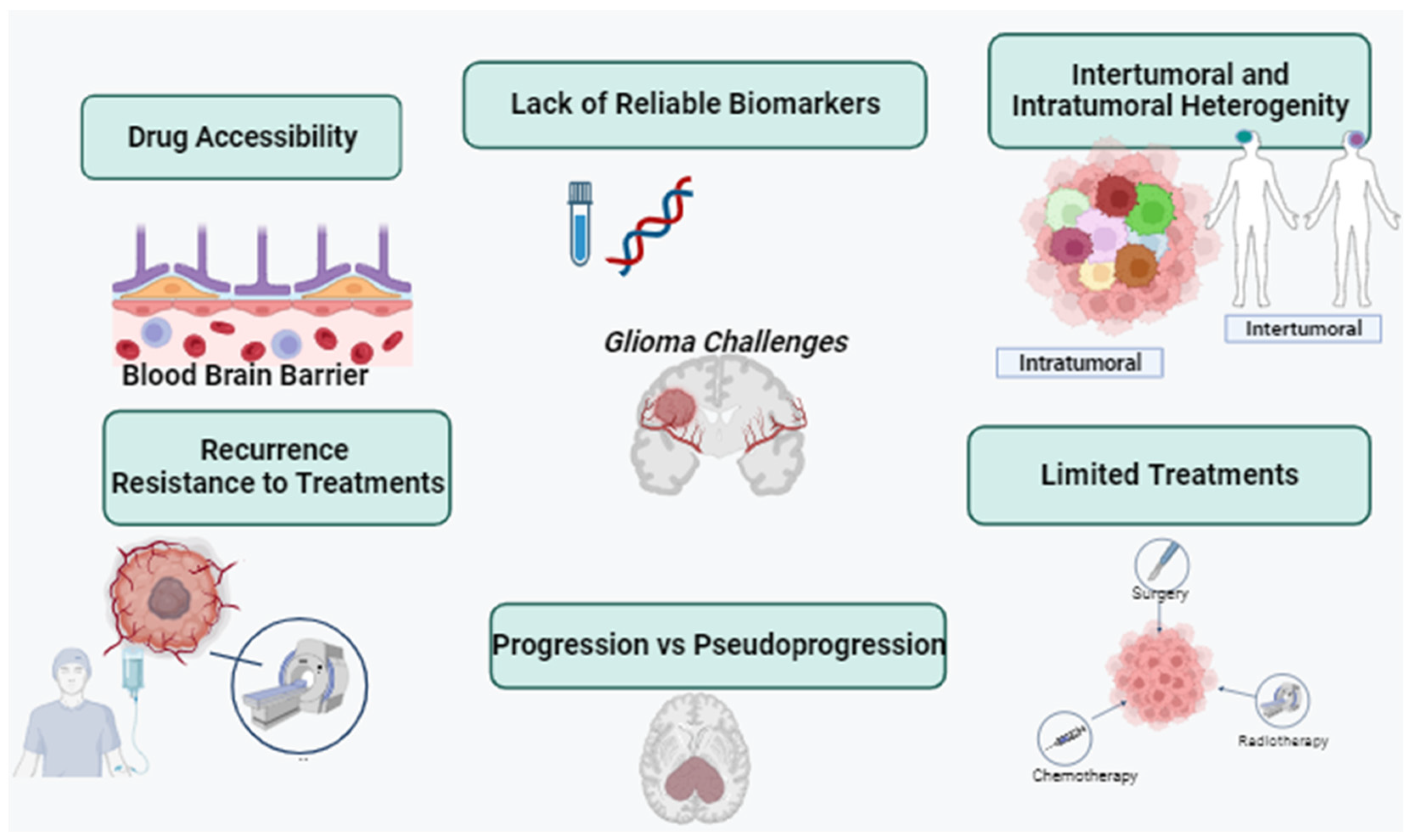 Drug Accessibility

Blood Brain Barrier

Lack of Reliable Biomarkers

Intertumoral and Intratumoral Heterogenity

Intertumoral

Intratumoral

Glioma Challenges

Recurrence Resistance to Treatments

Limited Treatments

Surgery

Radiotherapy

Chemotherapy

Progression vs Pseudoprogression